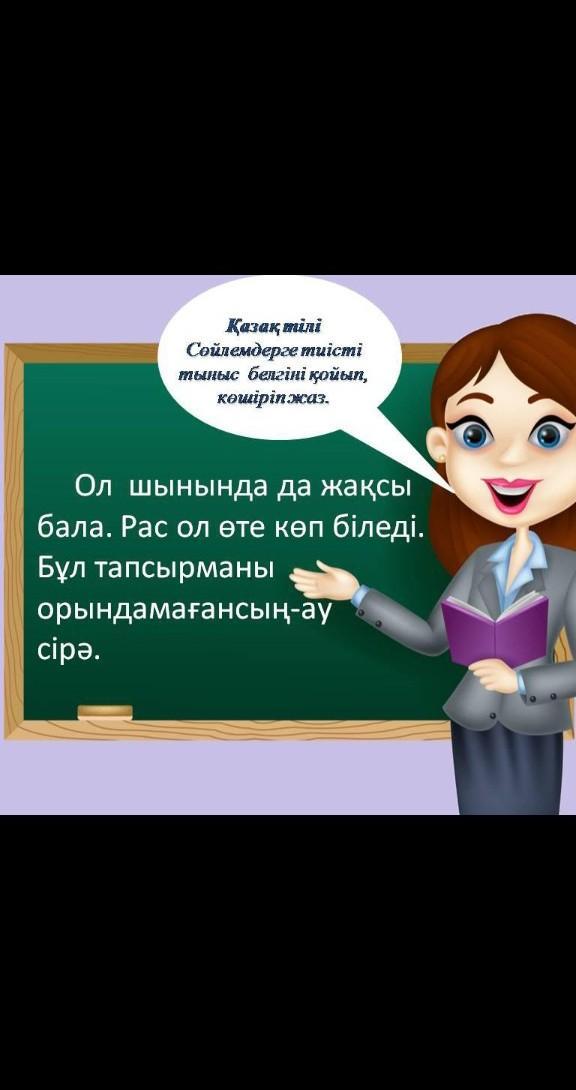 Қазақ тілі
Сөйлемдерге тиісті тыныс белгіні қойып, көшіріп жаз.

Ол шынында да жақсы бала. Рас ол өте көп біледі. Бұл тапсырманы орындамағансың-ау сірә.